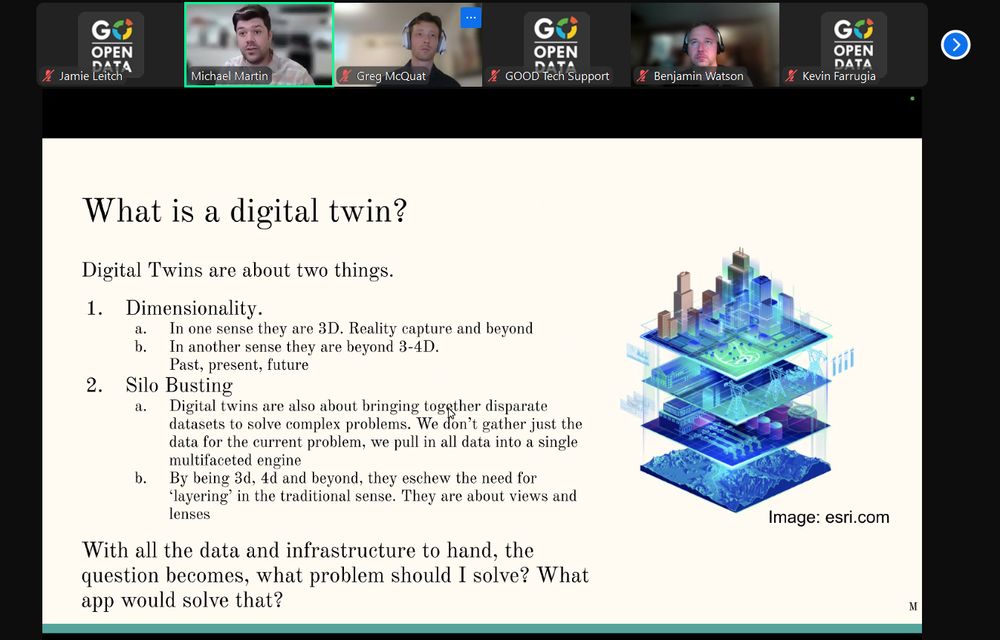 GO OPEN DATA
Jamie Leitch
Michael Martin
Greg McQuat
GO OPEN DATA
GOOD Tech Support
Benjamin Watson
GO OPEN DATA
Kevin Farrugia

What is a digital twin?

Digital Twins are about two things.

1. Dimensionality.
a. In one sense they are 3D. Reality capture and beyond
b. In another sense they are beyond 3-4D. Past, present, future
2. Silo Busting
a. Digital twins are also about bringing together disparate datasets to solve complex problems. We don't gather just the data for the current problem, we pull in all data into a single multifaceted engine
b. By being 3d, 4d and beyond, they eschew the need for 'layering' in the traditional sense. They are about views and lenses

With all the data and infrastructure to hand, the question becomes, what problem should I solve? What app would solve that?

Image: esri.com

M